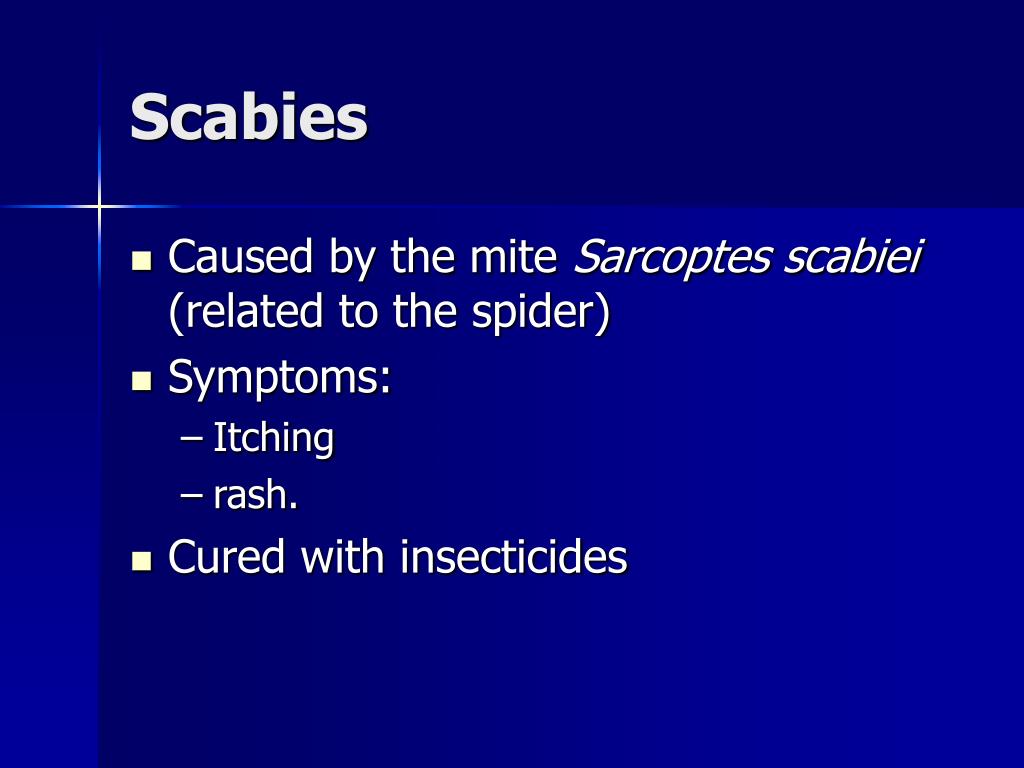 Scabies

- Caused by the mite Sarcoptes scabiei (related to the spider)
- Symptoms:
  – Itching
  – rash.
- Cured with insecticides